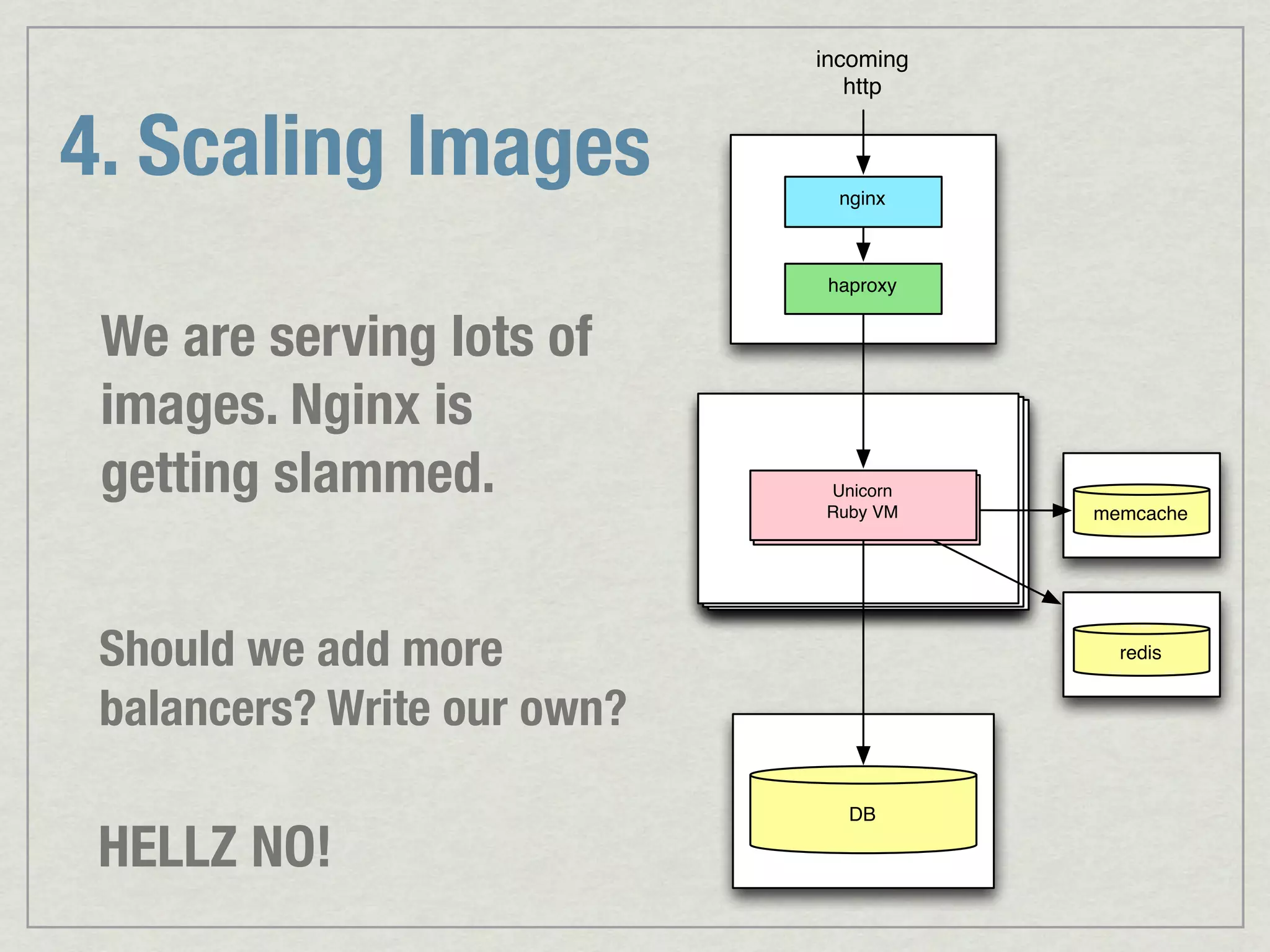 4. Scaling Images

We are serving lots of images. Nginx is getting slammed.

Should we add more balancers? Write our own?

HELLZ NO!

incoming
http

nginx

haproxy

Unicorn
Ruby VM

memcache

redis

DB